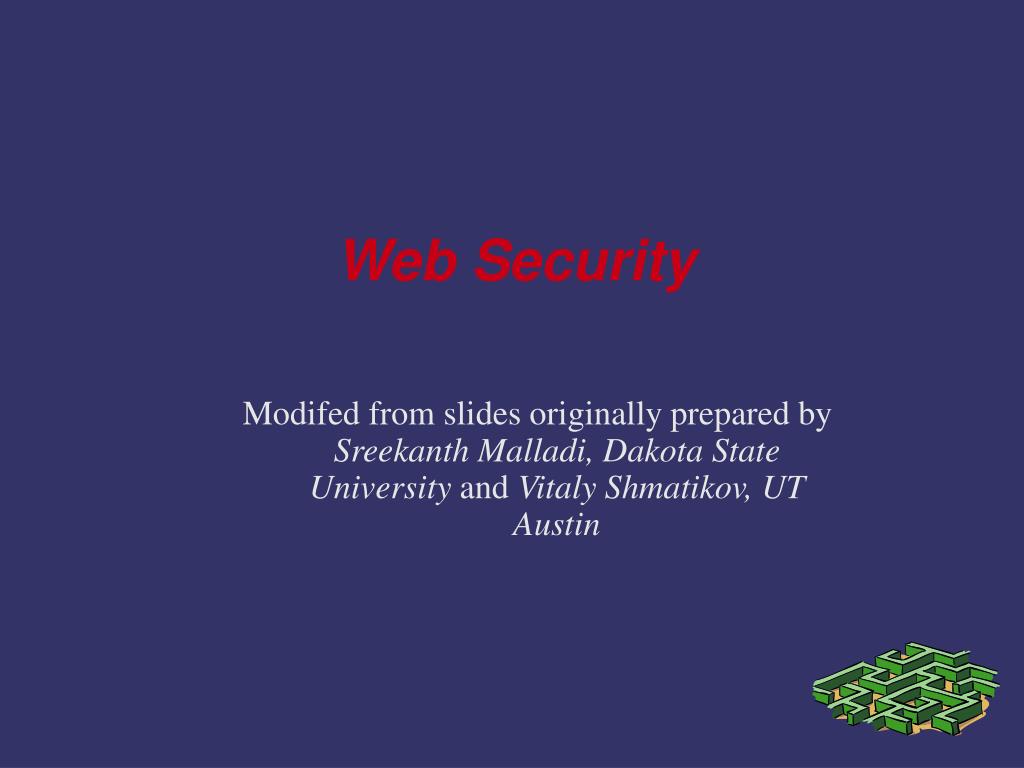 Web Security

Modifed from slides originally prepared by Sreekanth Malladi, Dakota State University and Vitaly Shmatikov, UT Austin